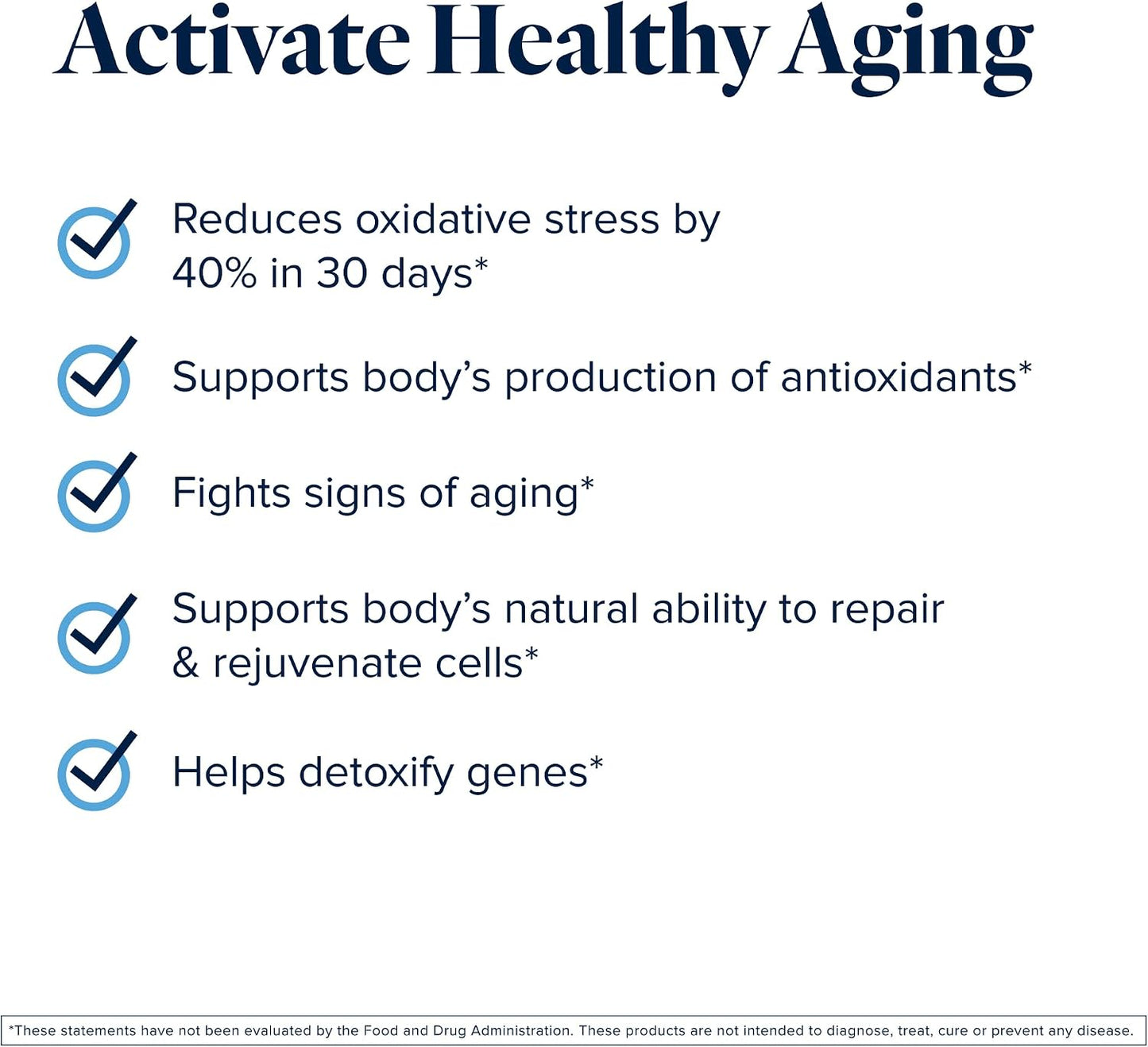 Activate Healthy Aging

Reduces oxidative stress by 40% in 30 days*

Supports body's production of antioxidants*

Fights signs of aging*

Supports body's natural ability to repair & rejuvenate cells*

Helps detoxify genes*

*These statements have not been evaluated by the Food and Drug Administration. These products are not intended to diagnose, treat, cure or prevent any disease.